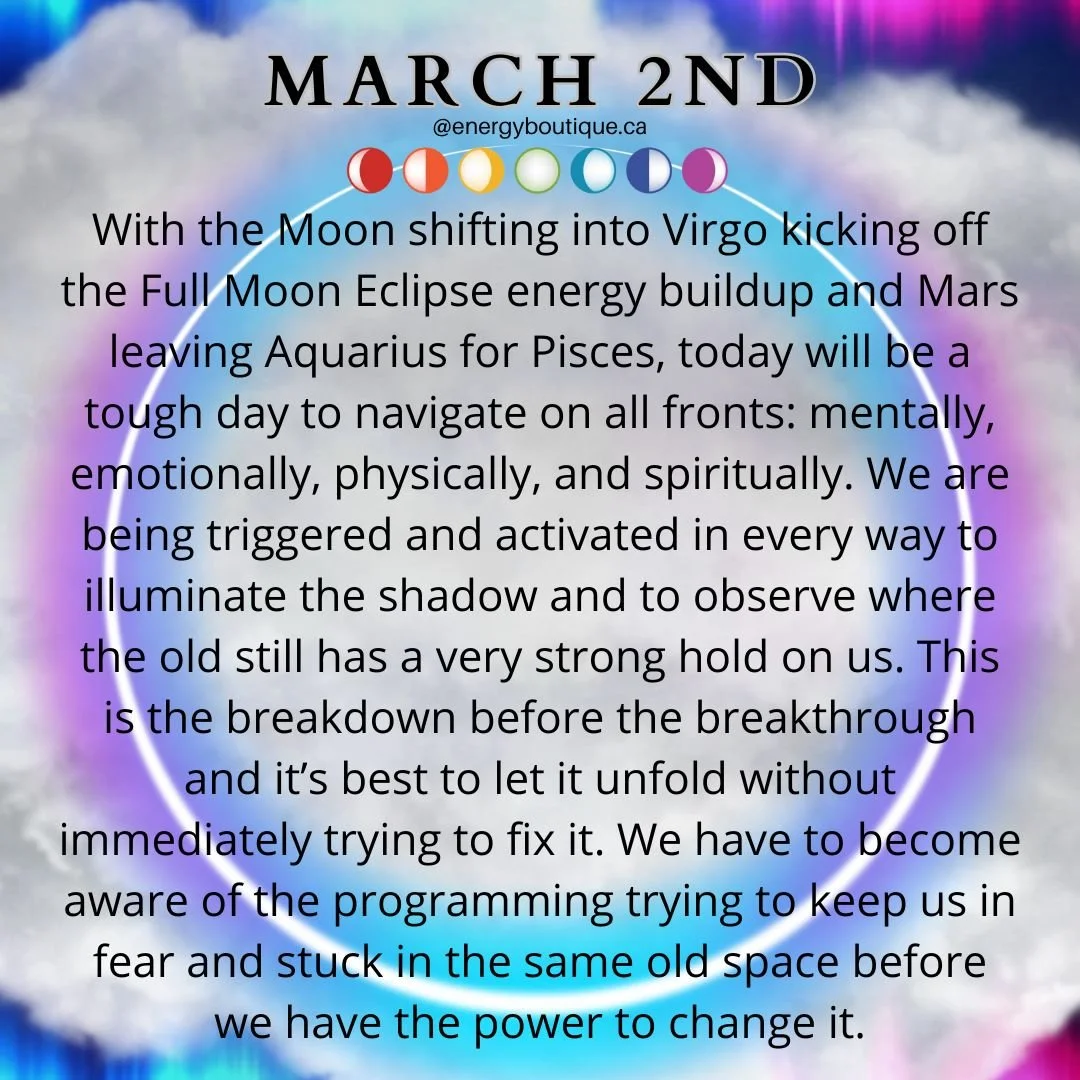 MARCH 2ND
@energyboutique.ca

With the Moon shifting into Virgo kicking off the Full Moon Eclipse energy buildup and Mars leaving Aquarius for Pisces, today will be a tough day to navigate on all fronts: mentally, emotionally, physically, and spiritually. We are being triggered and activated in every way to illuminate the shadow and to observe where the old still has a very strong hold on us. This is the breakdown before the breakthrough and it's best to let it unfold without immediately trying to fix it. We have to become aware of the programming trying to keep us in fear and stuck in the same old space before we have the power to change it.